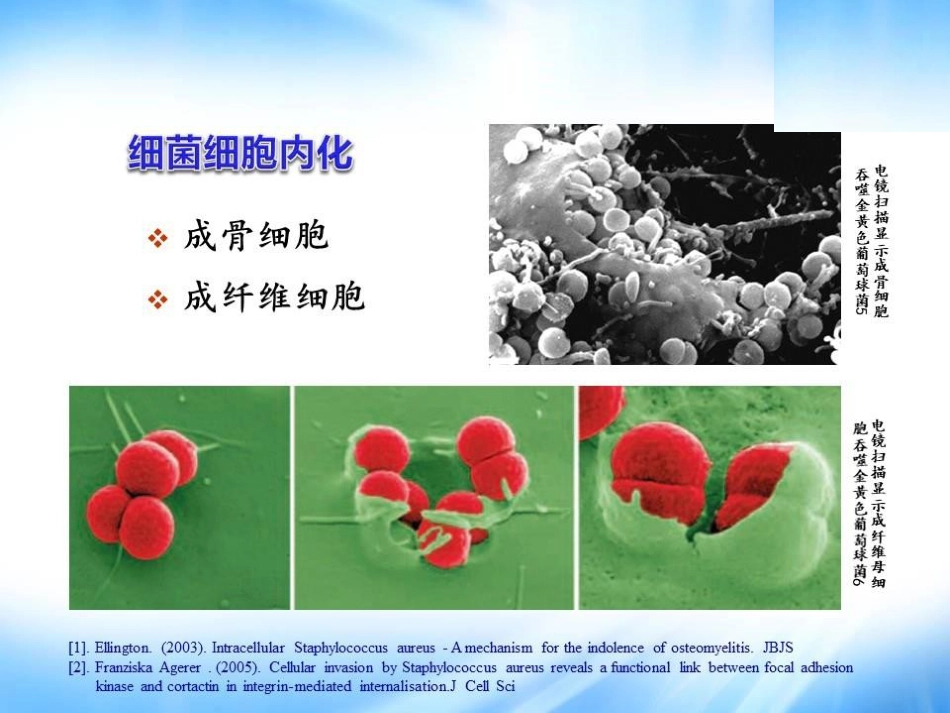 细菌细胞内化

❖ 成骨细胞

❖ 成纤维细胞

电镜扫描显示成骨细胞吞噬金黄色葡萄球菌5

电镜扫描显示成纤维母细胞吞噬金黄色葡萄球菌6

[1]. Ellington. (2003). Intracellular Staphylococcus aureus - A mechanism for the indolence of osteomyelitis. JBJS
[2]. Franziska Agerer . (2005). Cellular invasion by Staphylococcus aureus reveals a functional link between focal adhesion kinase and cortactin in integrin-mediated internalisation.J Cell Sci